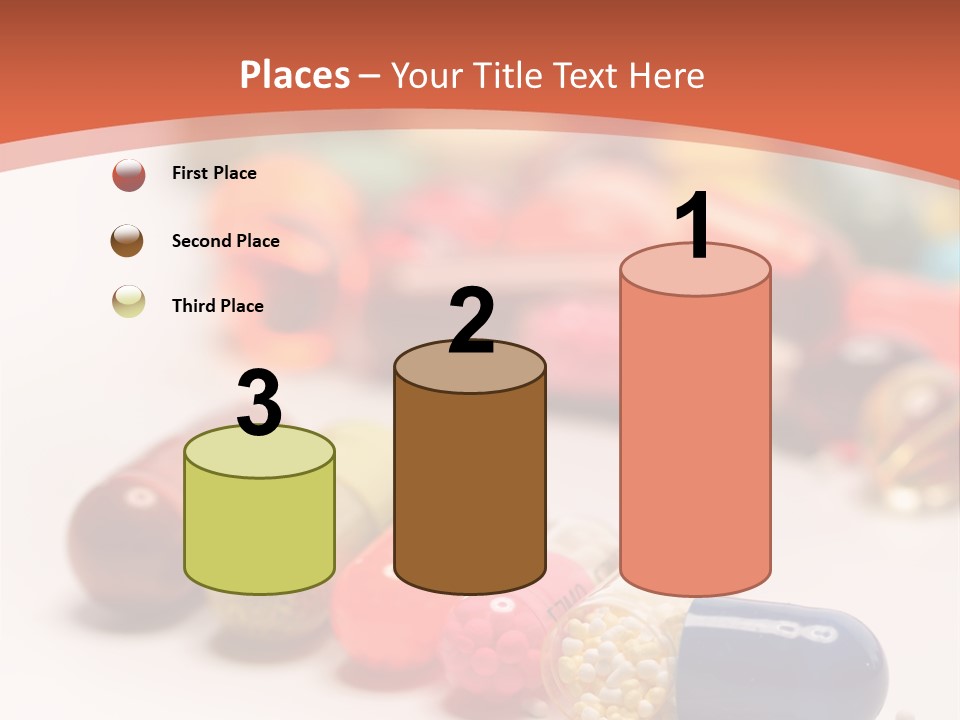 Places – Your Title Text Here

First Place

Second Place

Third Place

3

2

1